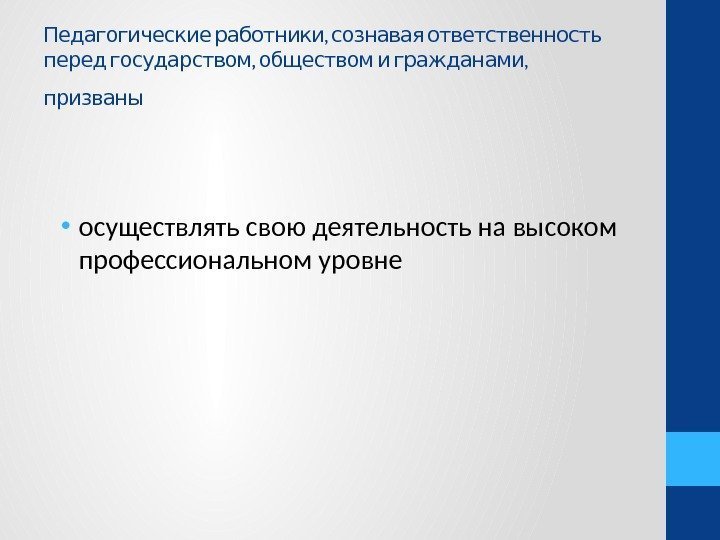 Педагогические работники, сознавая ответственность перед государством, обществом и гражданами,

призваны

• осуществлять свою деятельность на высоком профессиональном уровне